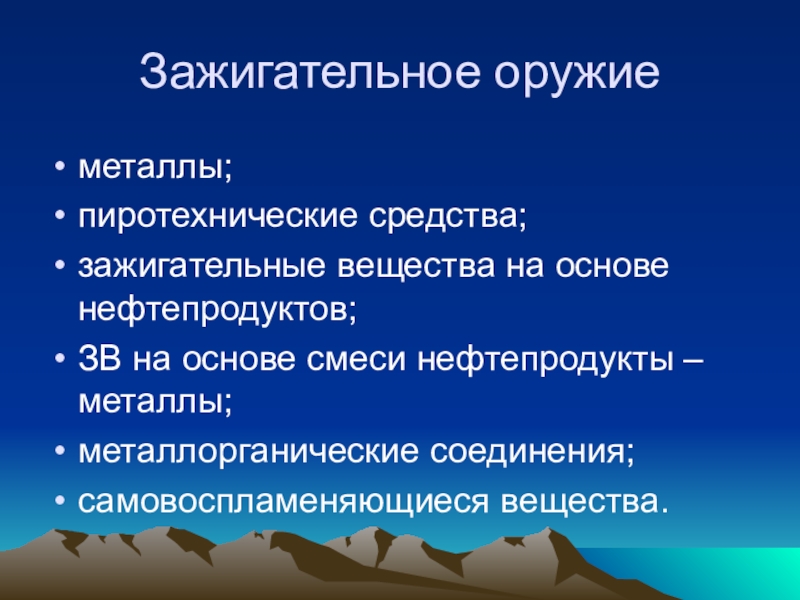 Зажигательное оружие

• металлы;
• пиротехнические средства;
• зажигательные вещества на основе нефтепродуктов;
• ЗВ на основе смеси нефтепродукты – металлы;
• металлорганические соединения;
• самовоспламеняющиеся вещества.